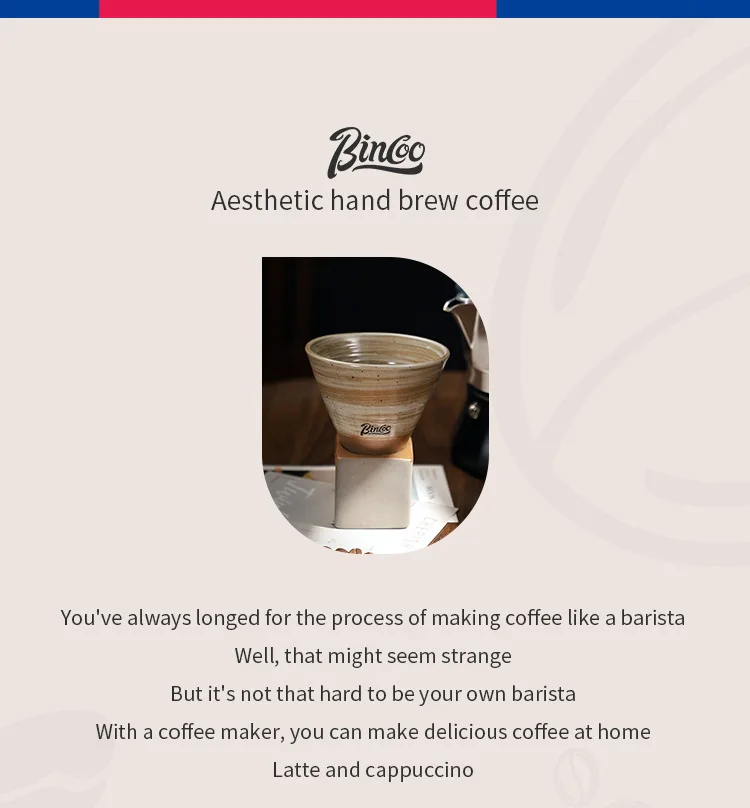 Bincoo

Aesthetic hand brew coffee

Bincoo

You've always longed for the process of making coffee like a barista
Well, that might seem strange
But it's not that hard to be your own barista
With a coffee maker, you can make delicious coffee at home
Latte and cappuccino